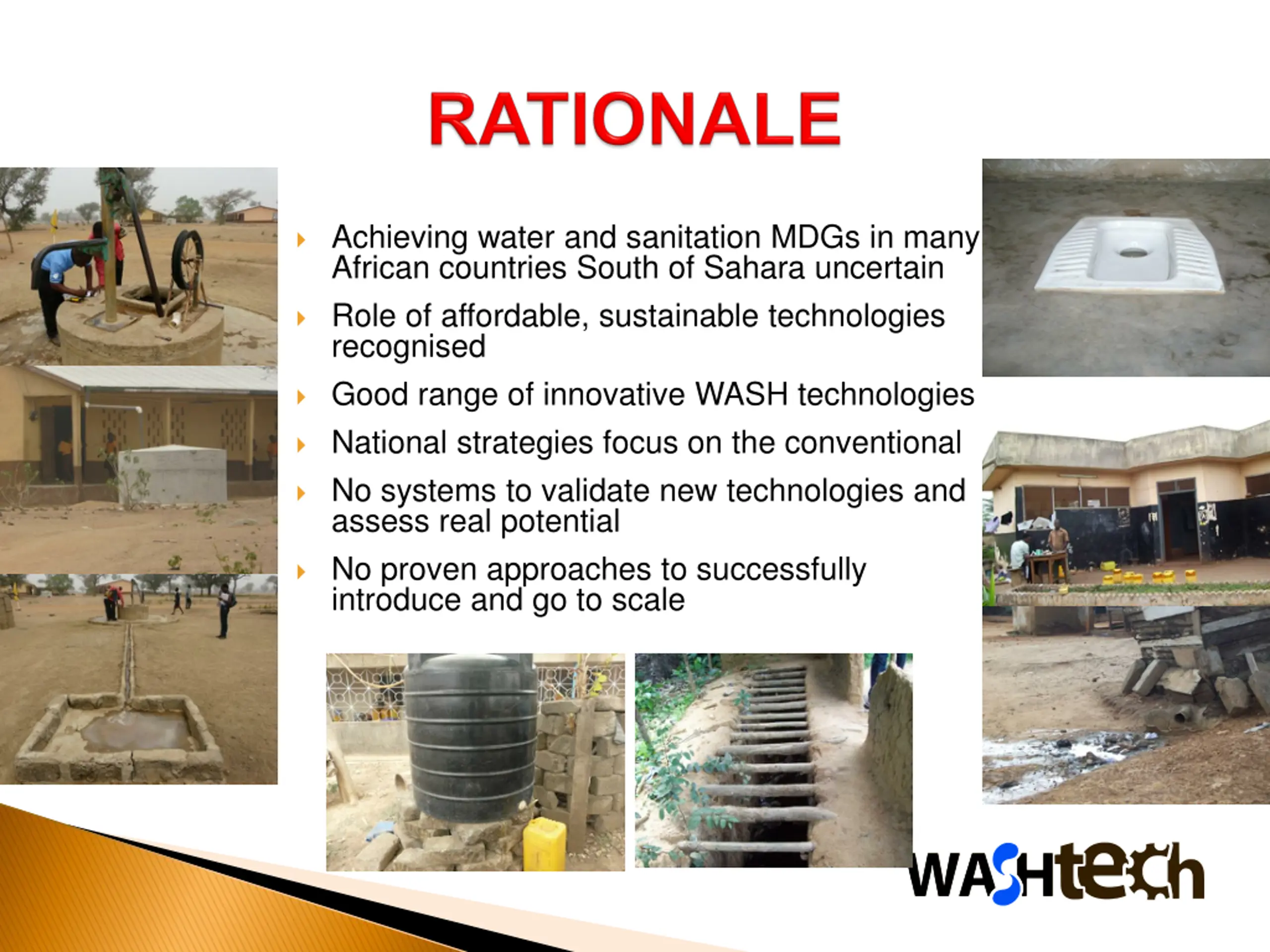 RATIONALE

Achieving water and sanitation MDGs in many African countries South of Sahara uncertain

Role of affordable, sustainable technologies recognised

Good range of innovative WASH technologies

National strategies focus on the conventional

No systems to validate new technologies and assess real potential

No proven approaches to successfully introduce and go to scale

WASHtech